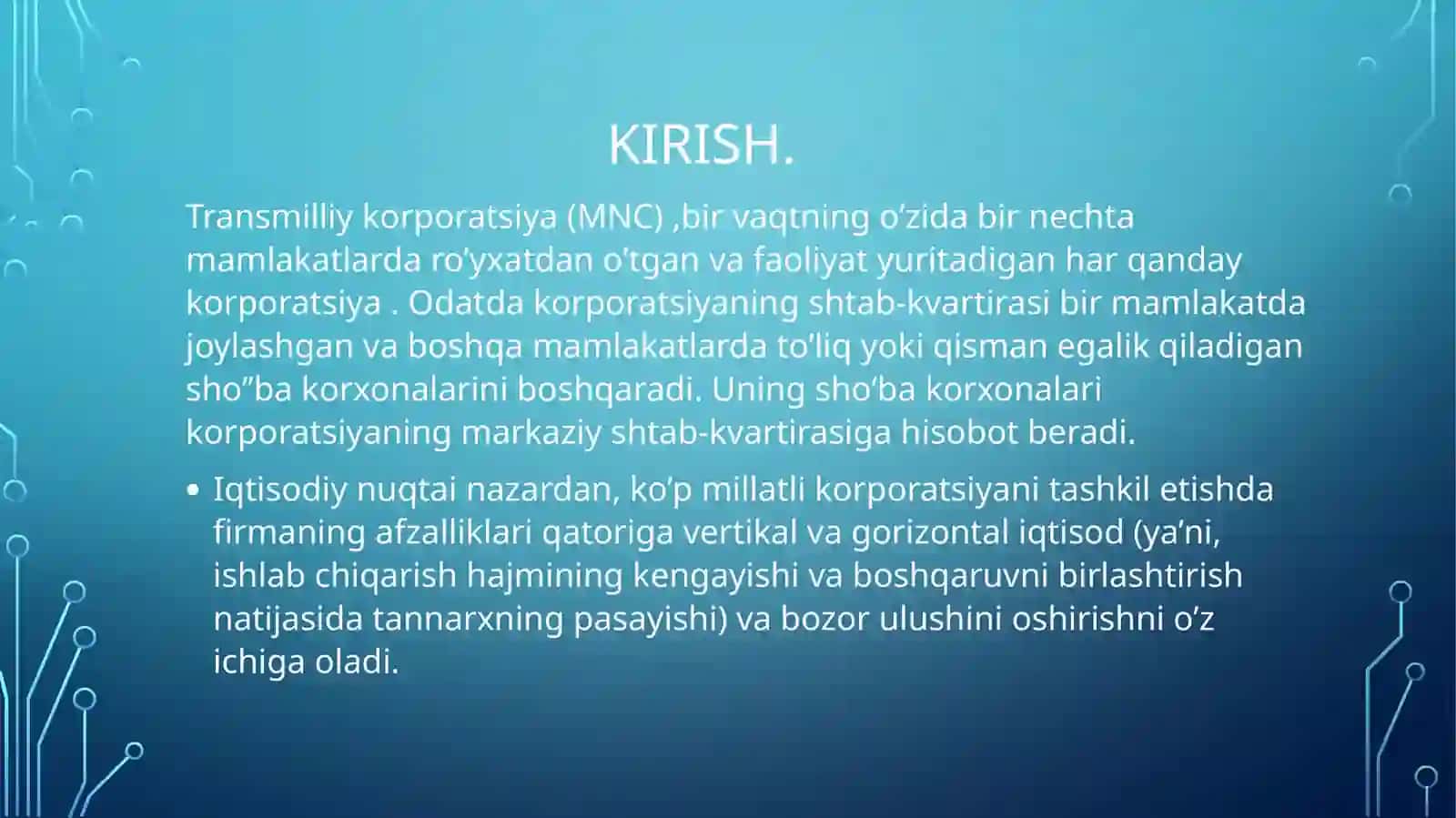 KIRISH.

Transmilliy korporatsiya (MNC) ,bir vaqtning o'zida bir nechta mamlakatlarda ro'yxatdan o'tgan va faoliyat yuritadigan har qanday korporatsiya . Odatda korporatsiyaning shtab-kvartirasi bir mamlakatda joylashgan va boshqa mamlakatlarda to'liq yoki qisman egalik qiladigan sho"ba korxonalarini boshqaradi. Uning sho'ba korxonalari korporatsiyaning markaziy shtab-kvartirasiga hisobot beradi.

• Iqtisodiy nuqtai nazardan, ko'p millatli korporatsiyani tashkil etishda firmaning afzalliklari qatoriga vertikal va gorizontal iqtisod (ya'ni, ishlab chiqarish hajmining kengayishi va boshqaruvni birlashtirish natijasida tannarxning pasayishi) va bozor ulushini oshirishni o'z ichiga oladi.